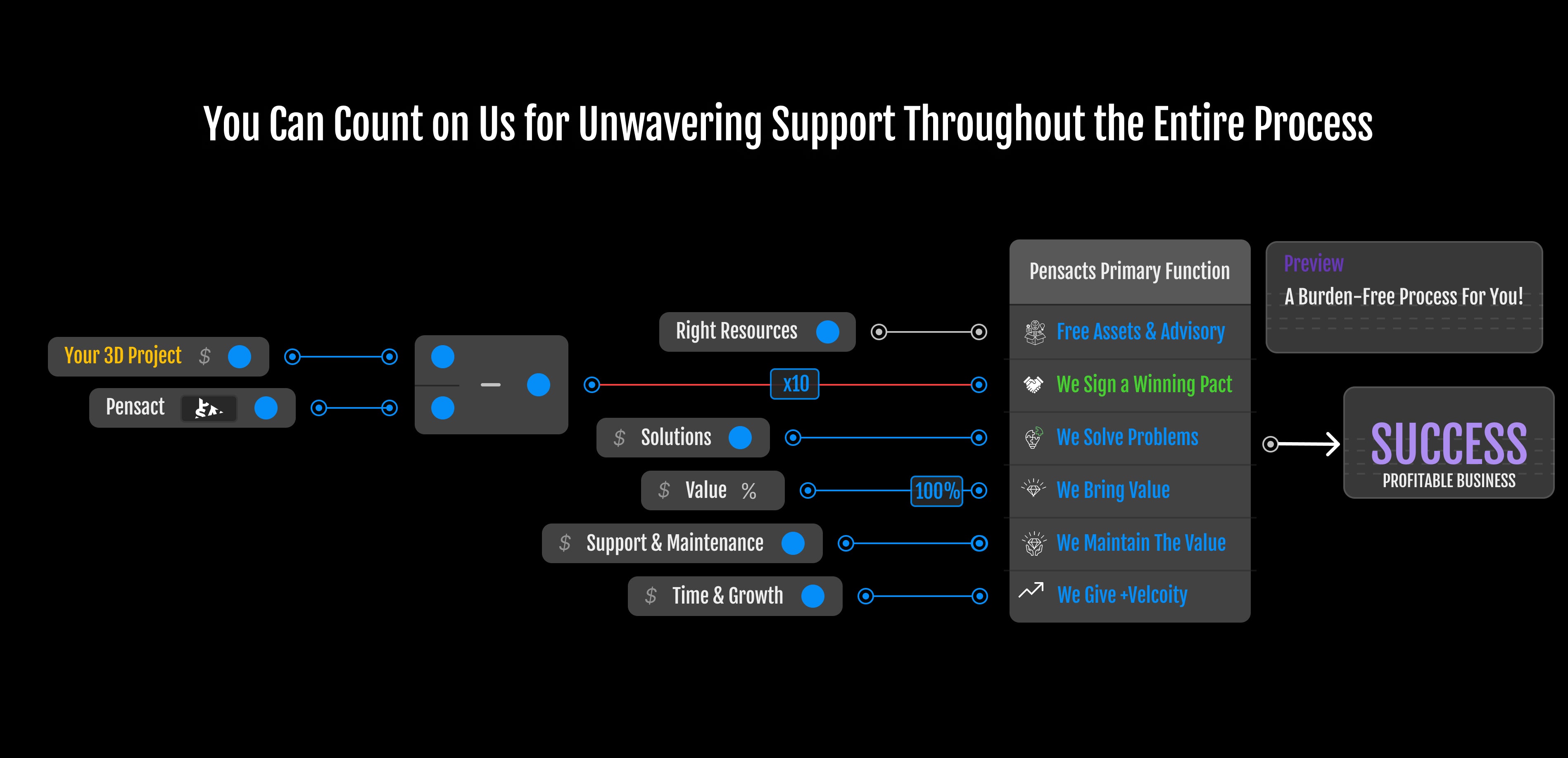 You Can Count on Us for Unwavering Support Throughout the Entire Process

Your 3D Project $

Pensact

Right Resources

x10

$ Solutions

$ Value %

100%

$ Support & Maintenance

$ Time & Growth

Pensacts Primary Function

Free Assets & Advisory

We Sign a Winning Pact

We Solve Problems

We Bring Value

We Maintain The Value

We Give +Velcoity

Preview

A Burden-Free Process For You!

SUCCESS

PROFITABLE BUSINESS